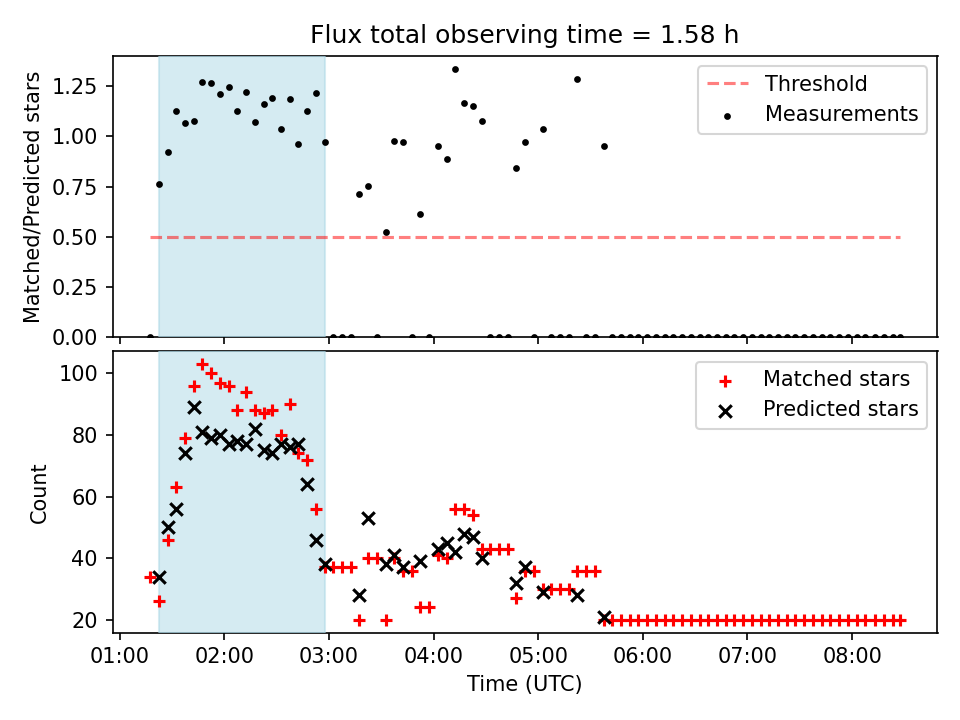 Flux total observing time = 1.58 h

Matched/Predicted stars

1.25
1.00
0.75
0.50
0.25
0.00

Threshold
Measurements

Count

100
80
60
40
20

Matched stars
Predicted stars

01:00 02:00 03:00 04:00 05:00 06:00 07:00 08:00

Time (UTC)